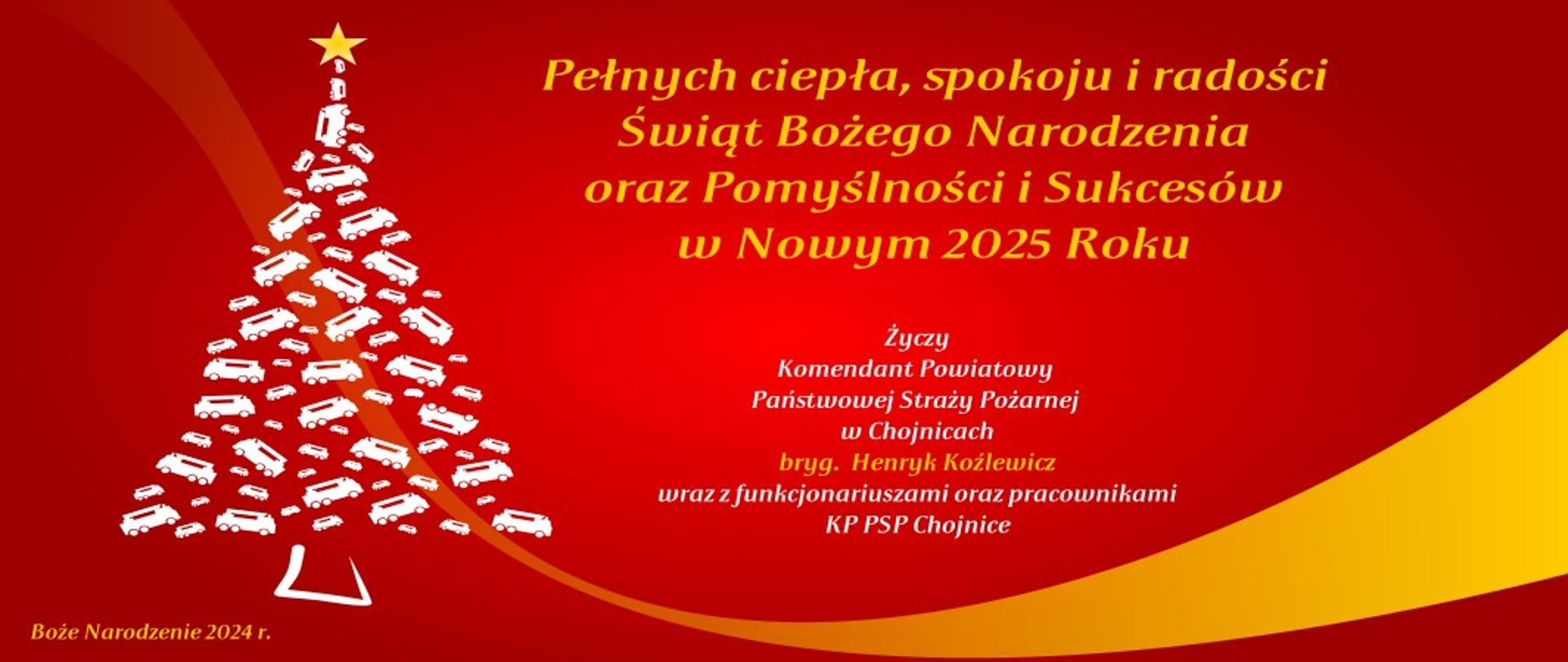 Pełnych ciepła, spokoju i radości
Świąt Bożego Narodzenia
oraz Pomyślności i Sukcesów
w Nowym 2025 Roku

Życzy
Komendant Powiatowy
Państwowej Straży Pożarnej
w Chojnicach
bryg. Henryk Koźlewicz
wraz z funkcjonariuszami oraz pracownikami
KP PSP Chojnice

Boże Narodzenie 2024 r.